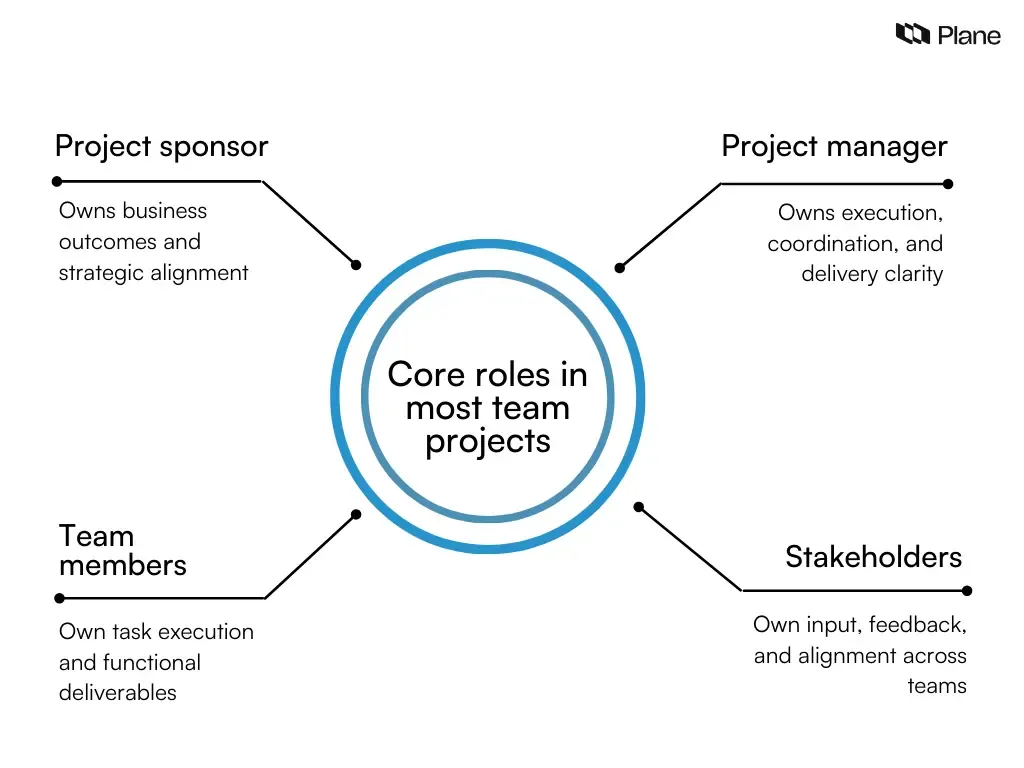 Plane

Project sponsor

Owns business outcomes and strategic alignment

Project manager

Owns execution, coordination, and delivery clarity

Core roles in most team projects

Team members

Own task execution and functional deliverables

Stakeholders

Own input, feedback, and alignment across teams